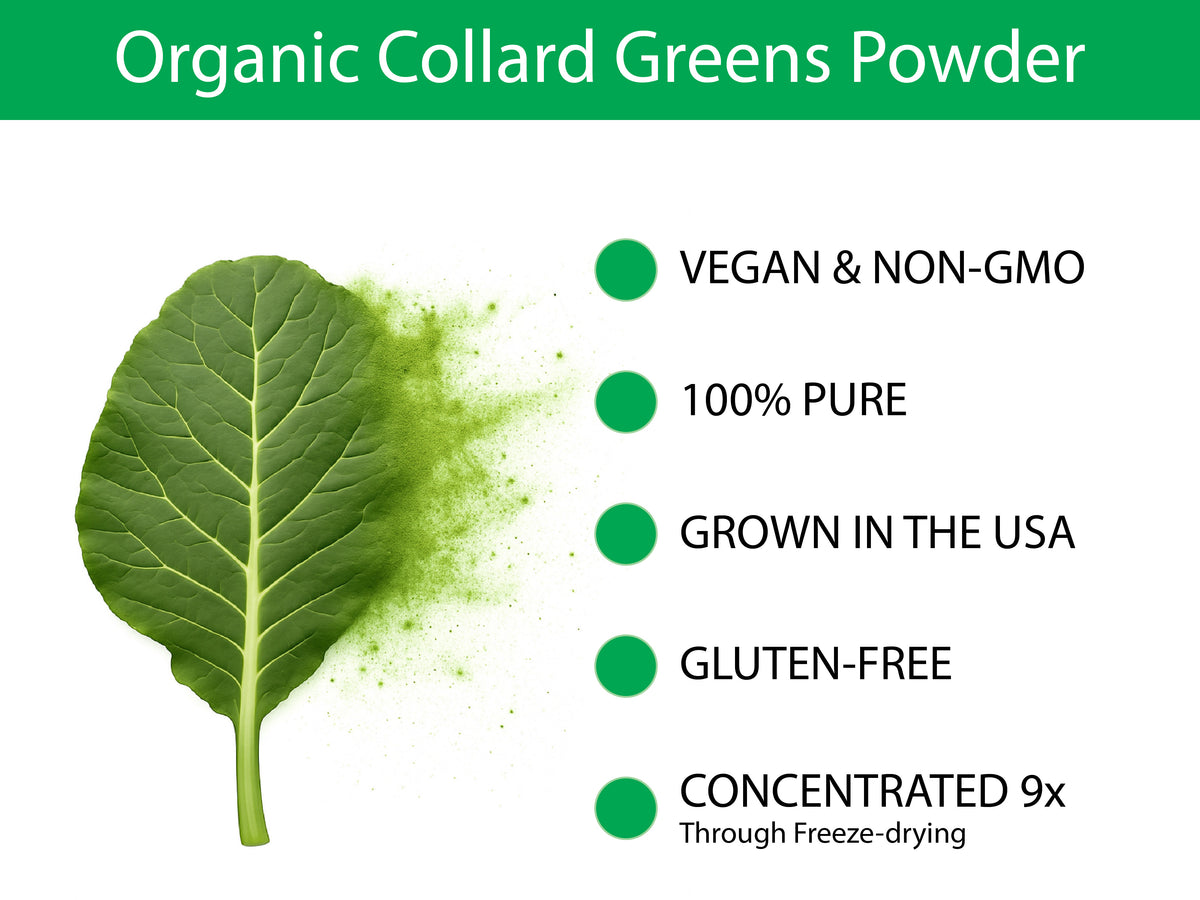 Organic Collard Greens Powder

VEGAN & NON-GMO

100% PURE

GROWN IN THE USA

GLUTEN-FREE

CONCENTRATED 9x
Through Freeze-drying